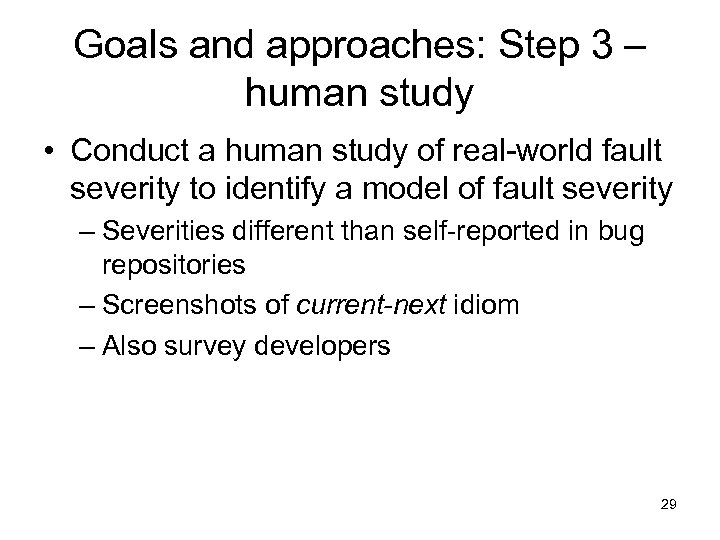 Goals and approaches: Step 3 – human study

• Conduct a human study of real-world fault severity to identify a model of fault severity
– Severities different than self-reported in bug repositories
– Screenshots of current-next idiom
– Also survey developers

29